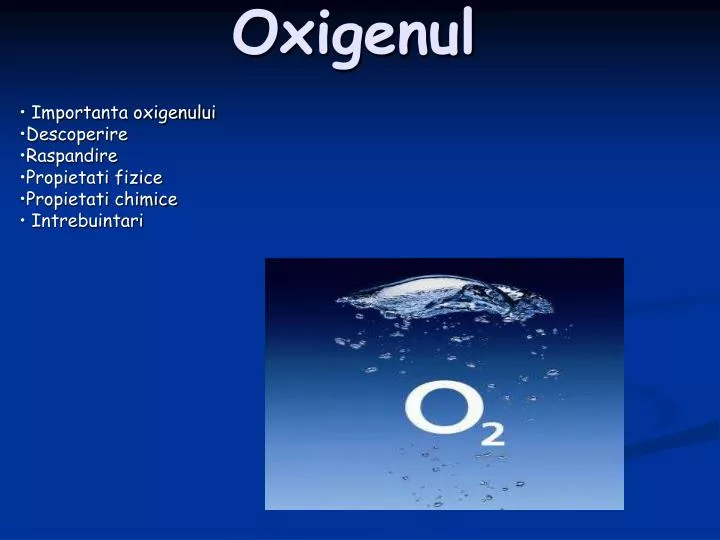 Oxigenul

• Importanta oxigenului
•Descoperire
•Raspandire
•Propietati fizice
•Propietati chimice
• Intrebuintari

$O_2$